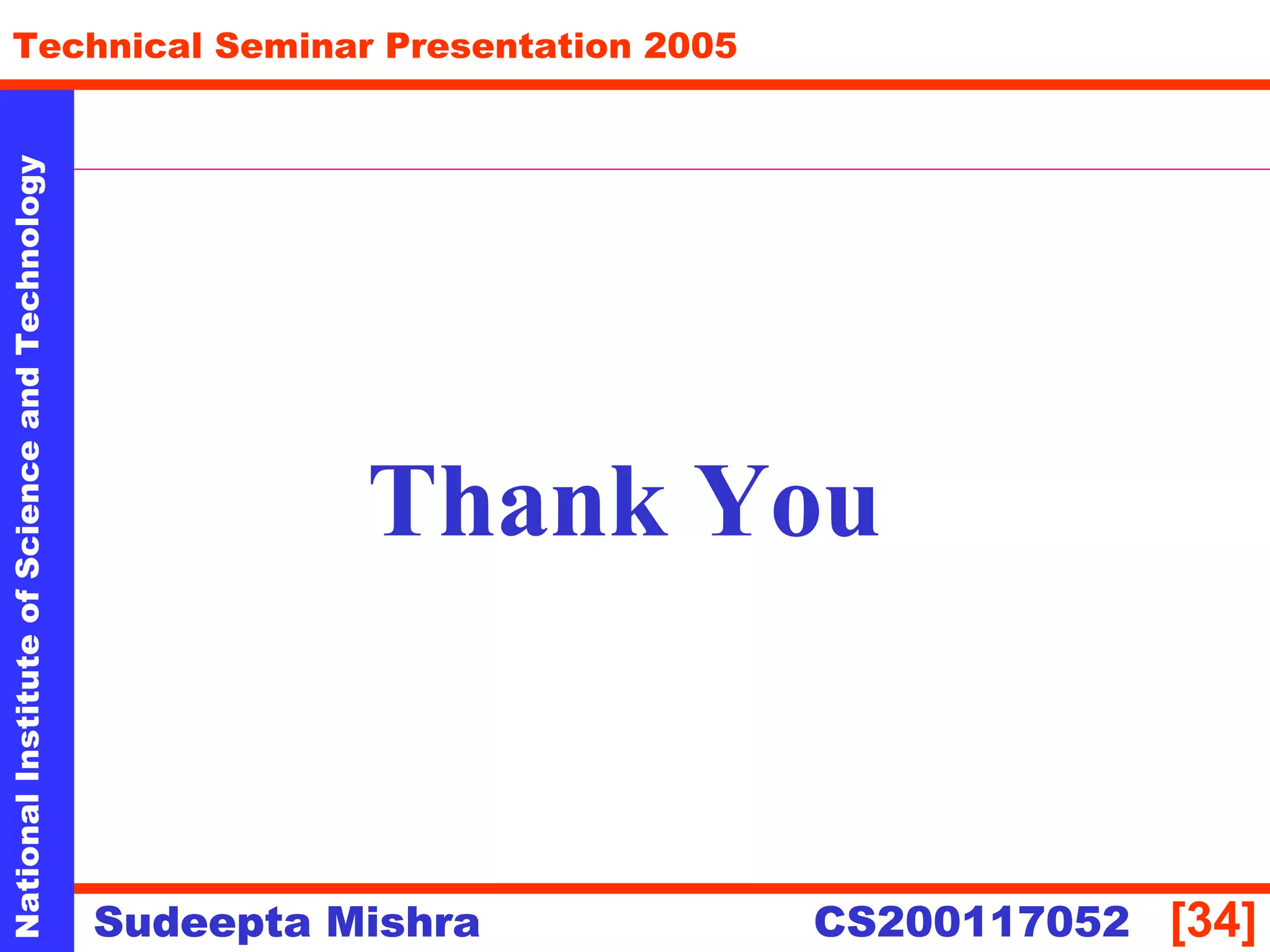 Technical Seminar Presentation 2005

National Institute of Science and Technology

Thank You

Sudeepta Mishra CS200117052 [34]